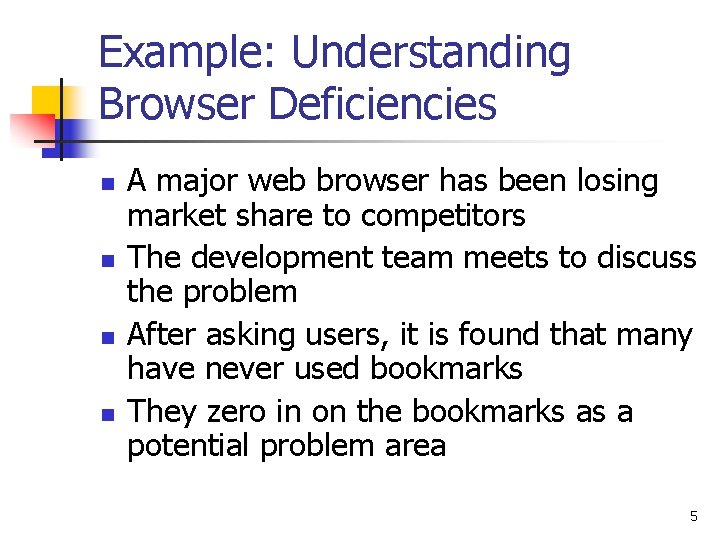 Example: Understanding Browser Deficiencies

- A major web browser has been losing market share to competitors
- The development team meets to discuss the problem
- After asking users, it is found that many have never used bookmarks
- They zero in on the bookmarks as a potential problem area

5